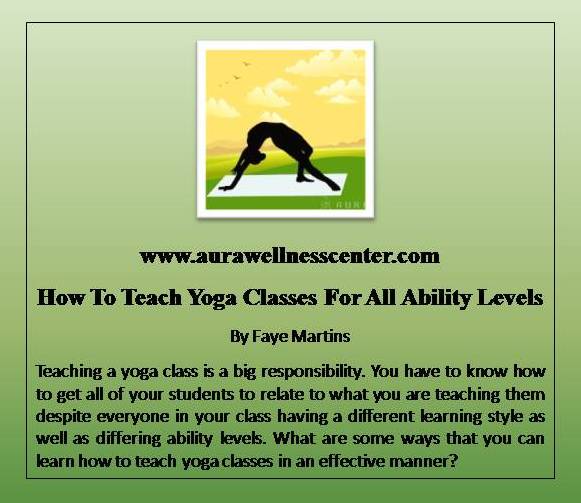 www.aurawellnesscenter.com

How To Teach Yoga Classes For All Ability Levels

By Faye Martins

Teaching a yoga class is a big responsibility. You have to know how to get all of your students to relate to what you are teaching them despite everyone in your class having a different learning style as well as differing ability levels. What are some ways that you can learn how to teach yoga classes in an effective manner?